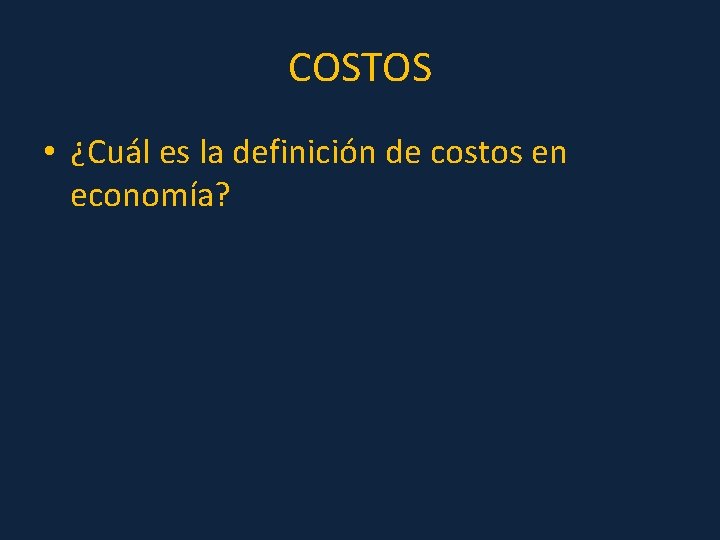 COSTOS

• ¿Cuál es la definición de costos en economía?